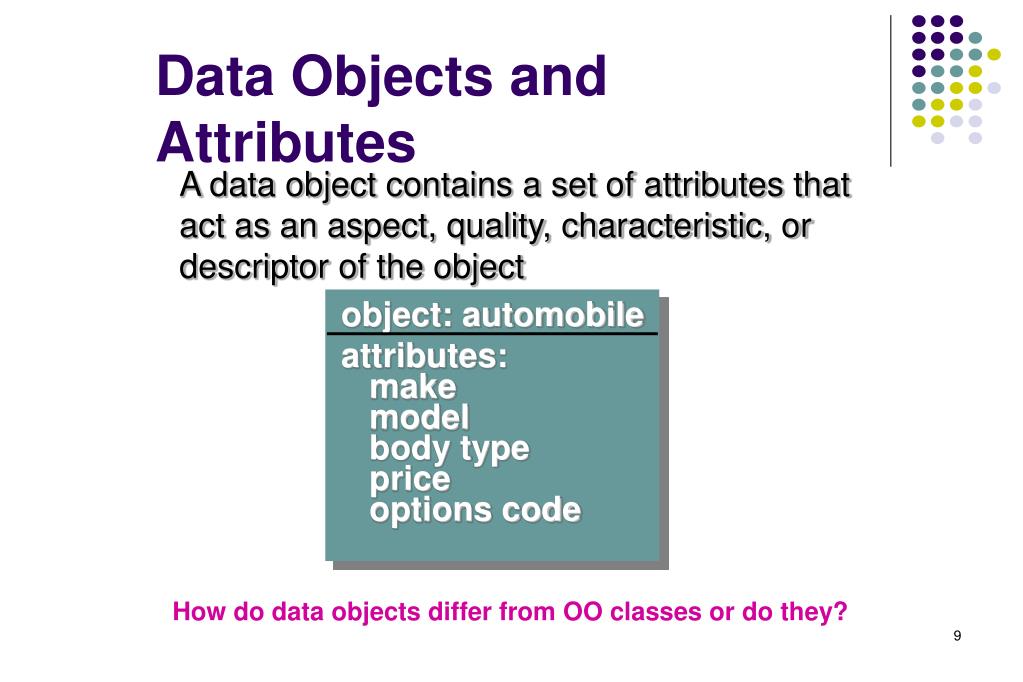 Data Objects and Attributes

A data object contains a set of attributes that act as an aspect, quality, characteristic, or descriptor of the object

object: automobile
attributes:
make
model
body type
price
options code

How do data objects differ from OO classes or do they?

9